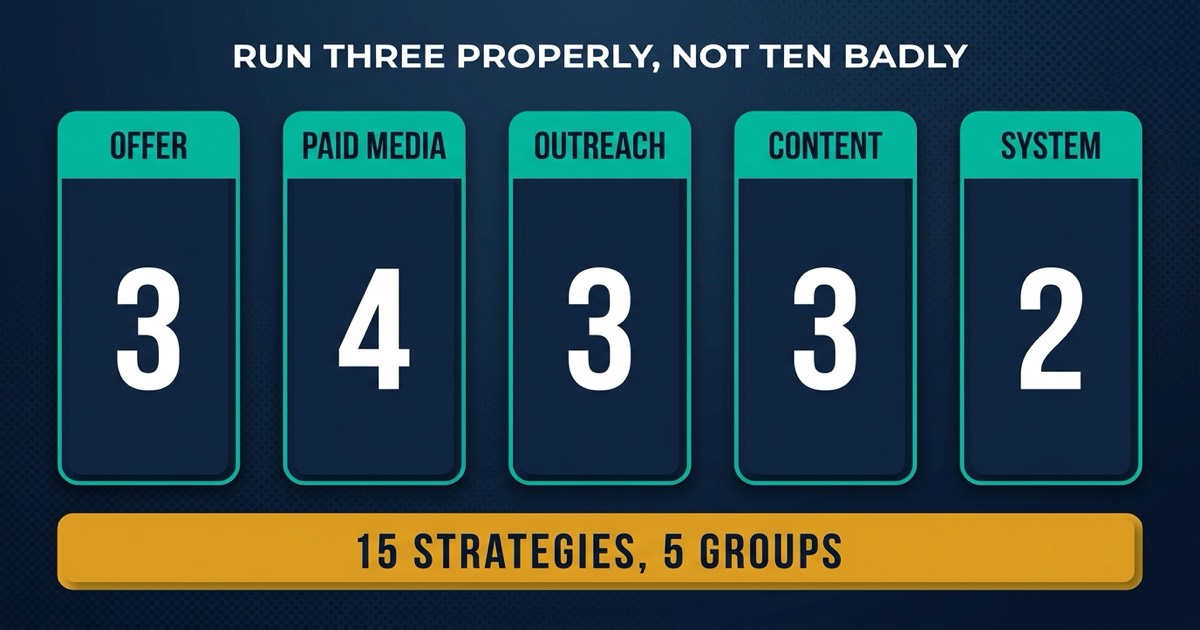 RUN THREE PROPERLY, NOT TEN BADLY

OFFER
3

PAID MEDIA
4

OUTREACH
3

CONTENT
3

SYSTEM
2

15 STRATEGIES, 5 GROUPS